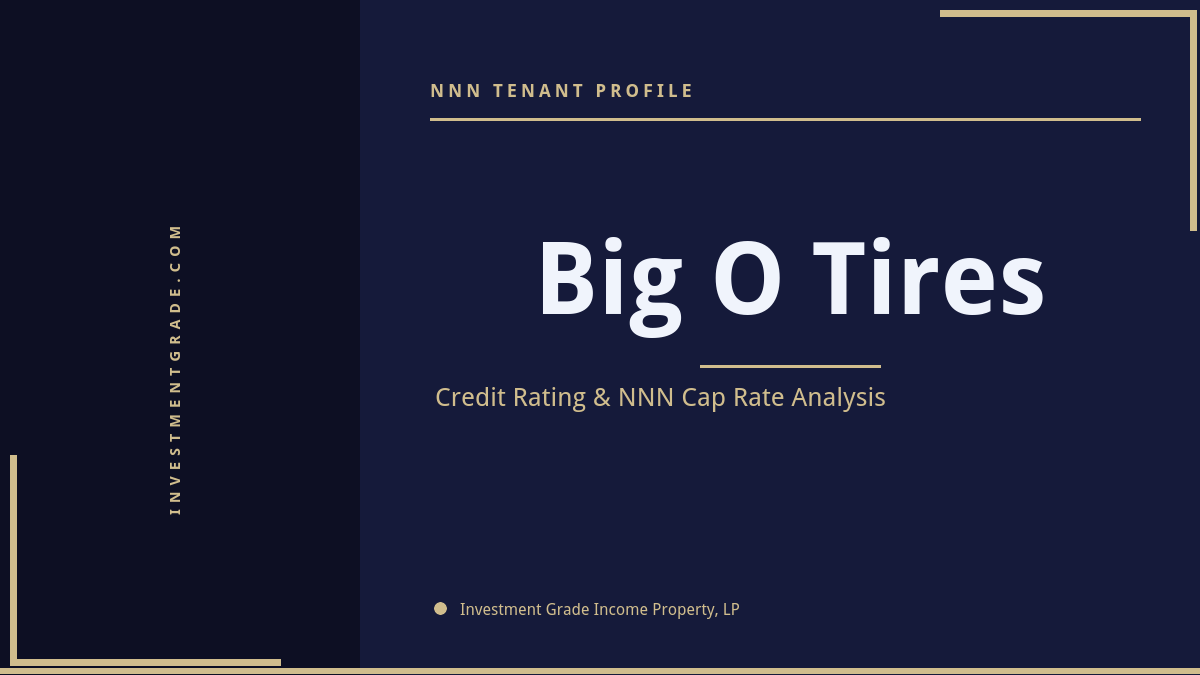 INVESTMENTGRADE.COM

NNN TENANT PROFILE

Big O Tires

Credit Rating & NNN Cap Rate Analysis

Investment Grade Income Property, LP